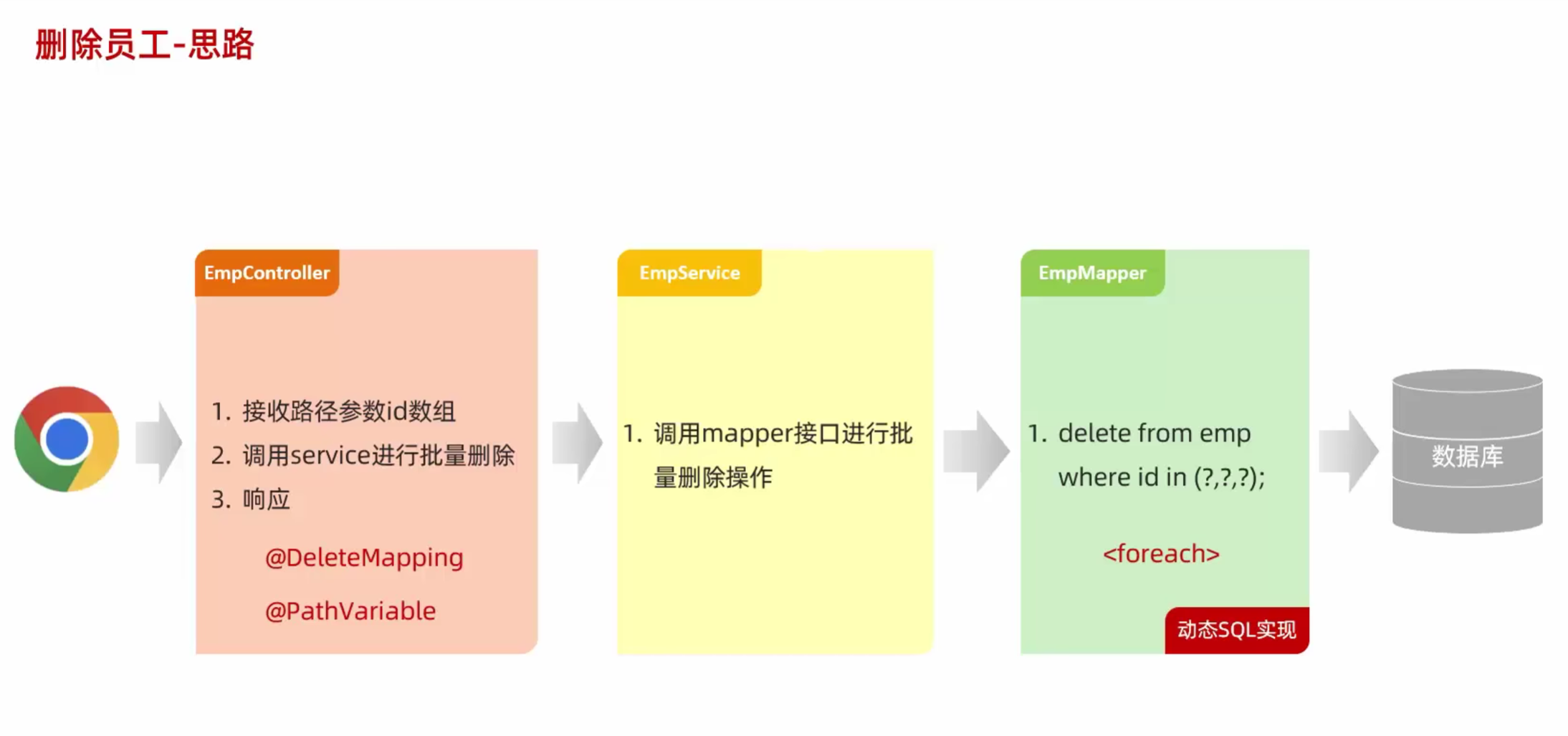 删除员工-思路

EmpController

1. 接收路径参数id数组
2. 调用service进行批量删除
3. 响应

@DeleteMapping

@PathVariable

EmpService

1. 调用mapper接口进行批量删除操作

EmpMapper

1. delete from emp where id in (?,?,?);

<foreach>

动态SQL实现

数据库